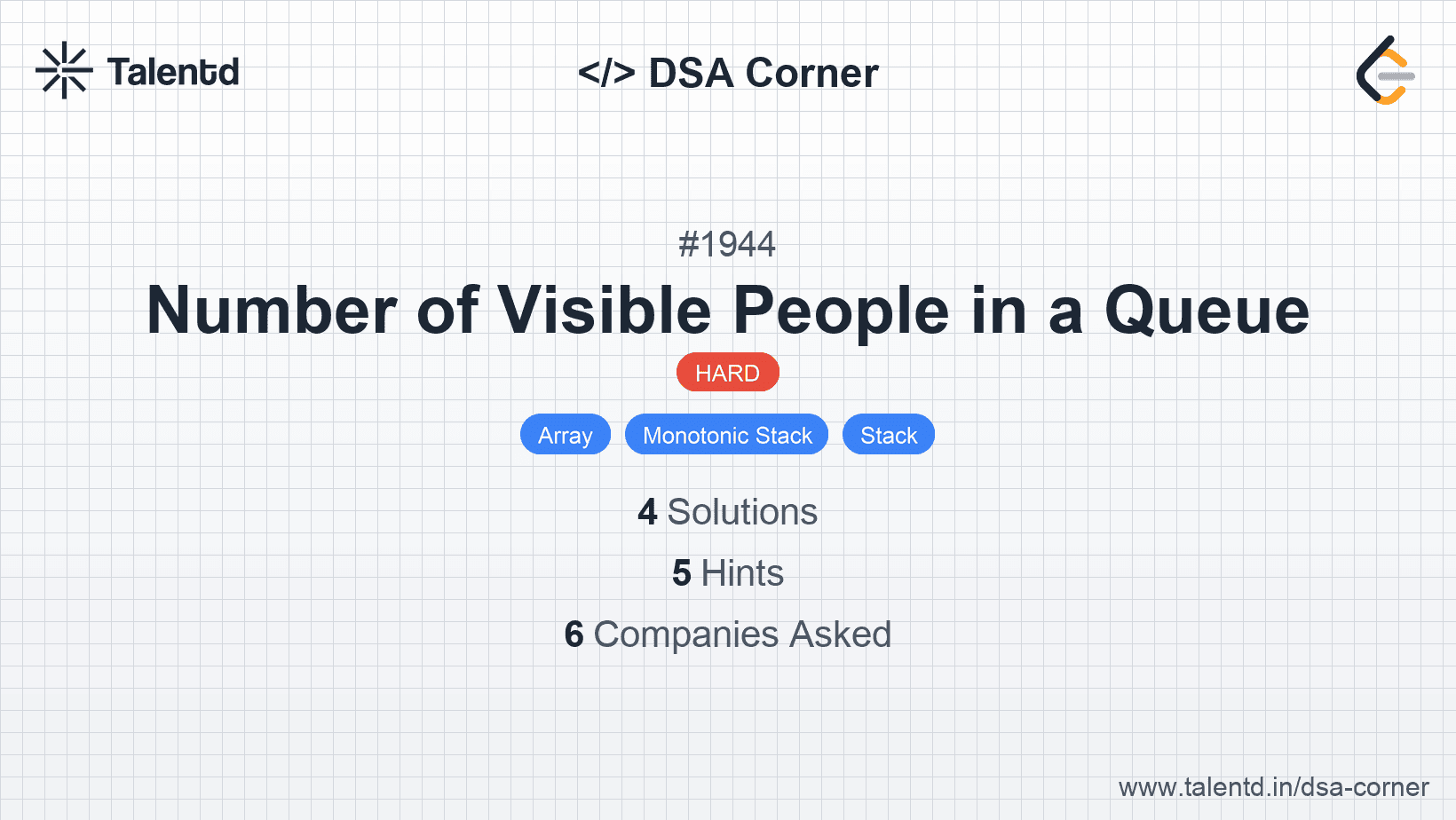 Talentd

</> DSA Corner

#1944

Number of Visible People in a Queue

HARD

Array Monotonic Stack Stack

4 Solutions

5 Hints

6 Companies Asked

www.talentd.in/dsa-corner